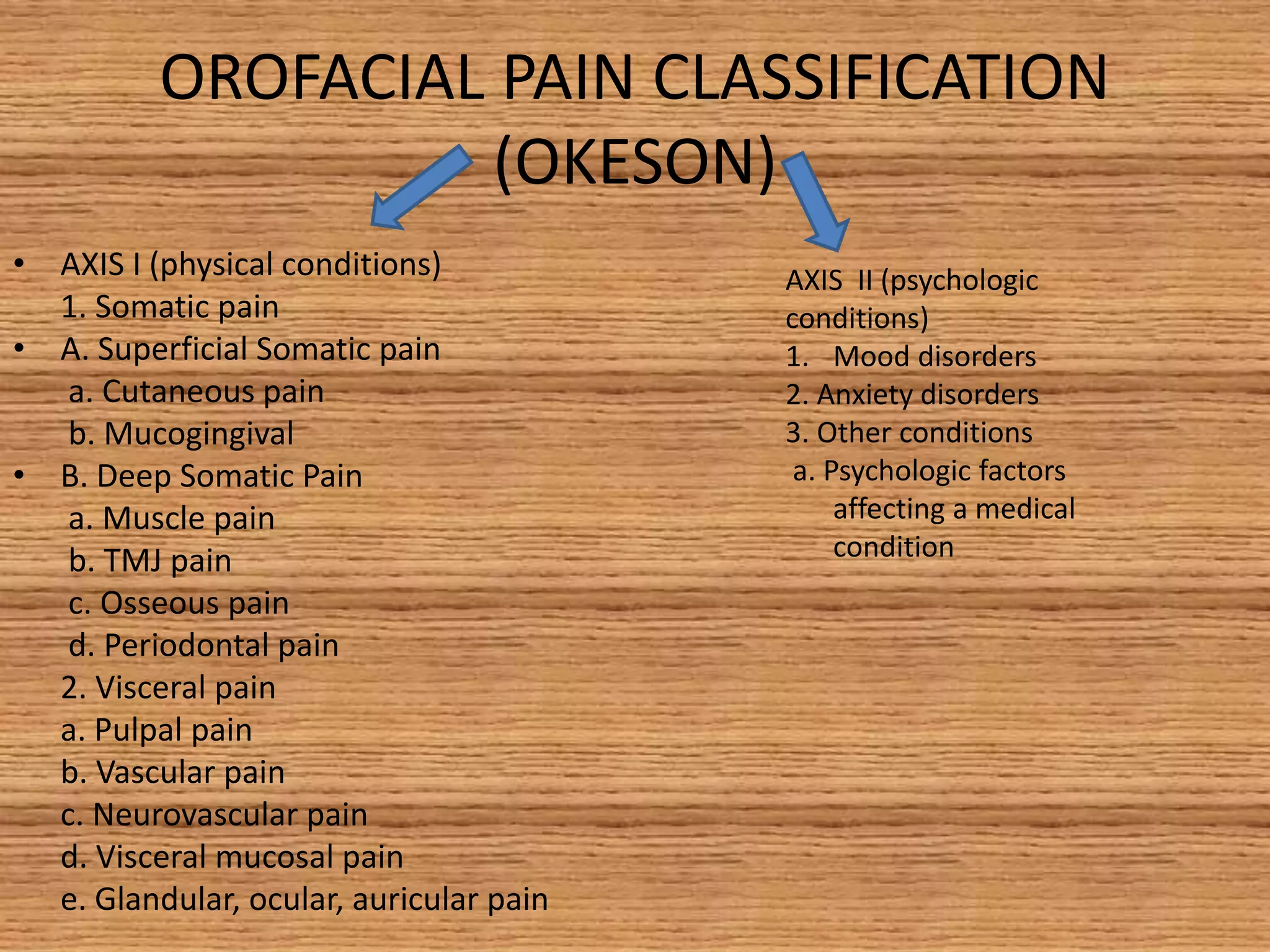 OROFACIAL PAIN CLASSIFICATION (OKESON)

• AXIS I (physical conditions)
1. Somatic pain
• A. Superficial Somatic pain
a. Cutaneous pain
b. Mucogingival
• B. Deep Somatic Pain
a. Muscle pain
b. TMJ pain
c. Osseous pain
d. Periodontal pain
2. Visceral pain
a. Pulpal pain
b. Vascular pain
c. Neurovascular pain
d. Visceral mucosal pain
e. Glandular, ocular, auricular pain

AXIS II (psychologic conditions)
1. Mood disorders
2. Anxiety disorders
3. Other conditions
a. Psychologic factors affecting a medical condition